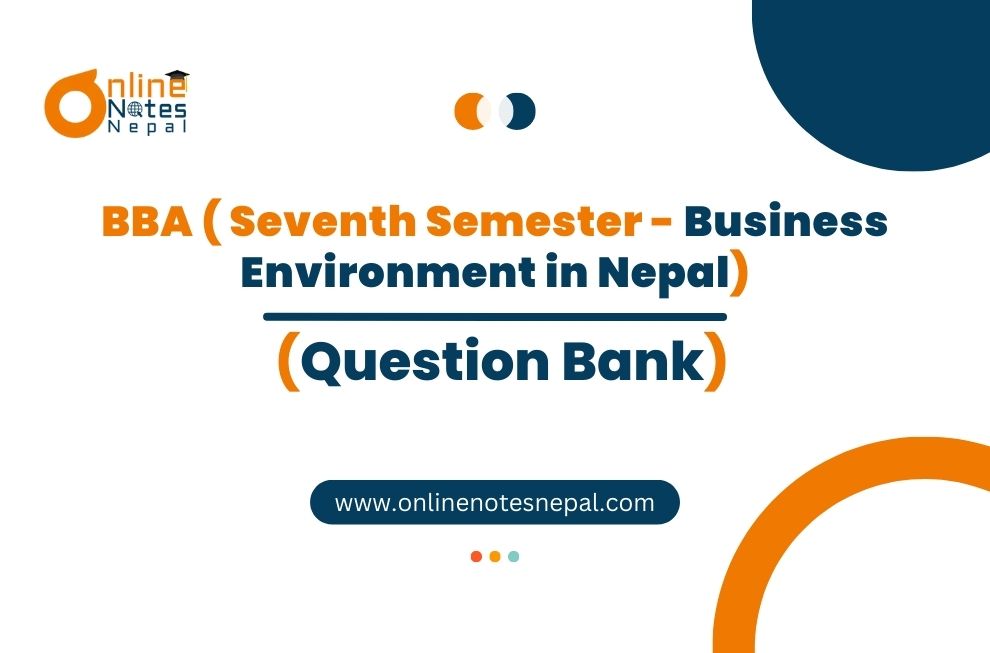 Online Notes Nepal

BBA ( Seventh Semester - Business Environment in Nepal)

(Question Bank)

www.onlinenotesnepal.com